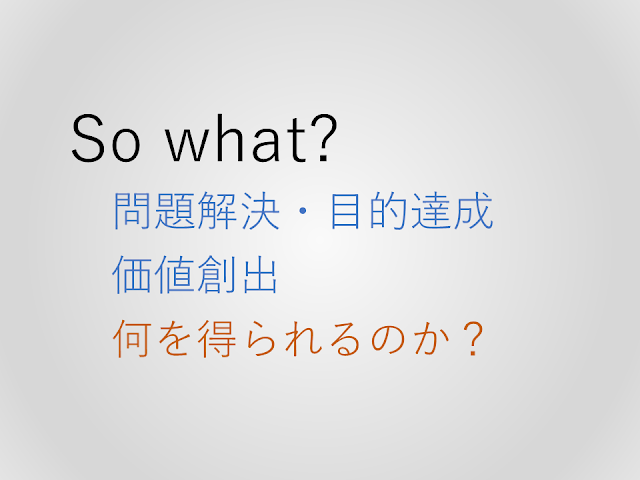 So what?

問題解決・目的達成

価値創出

何を得られるのか？